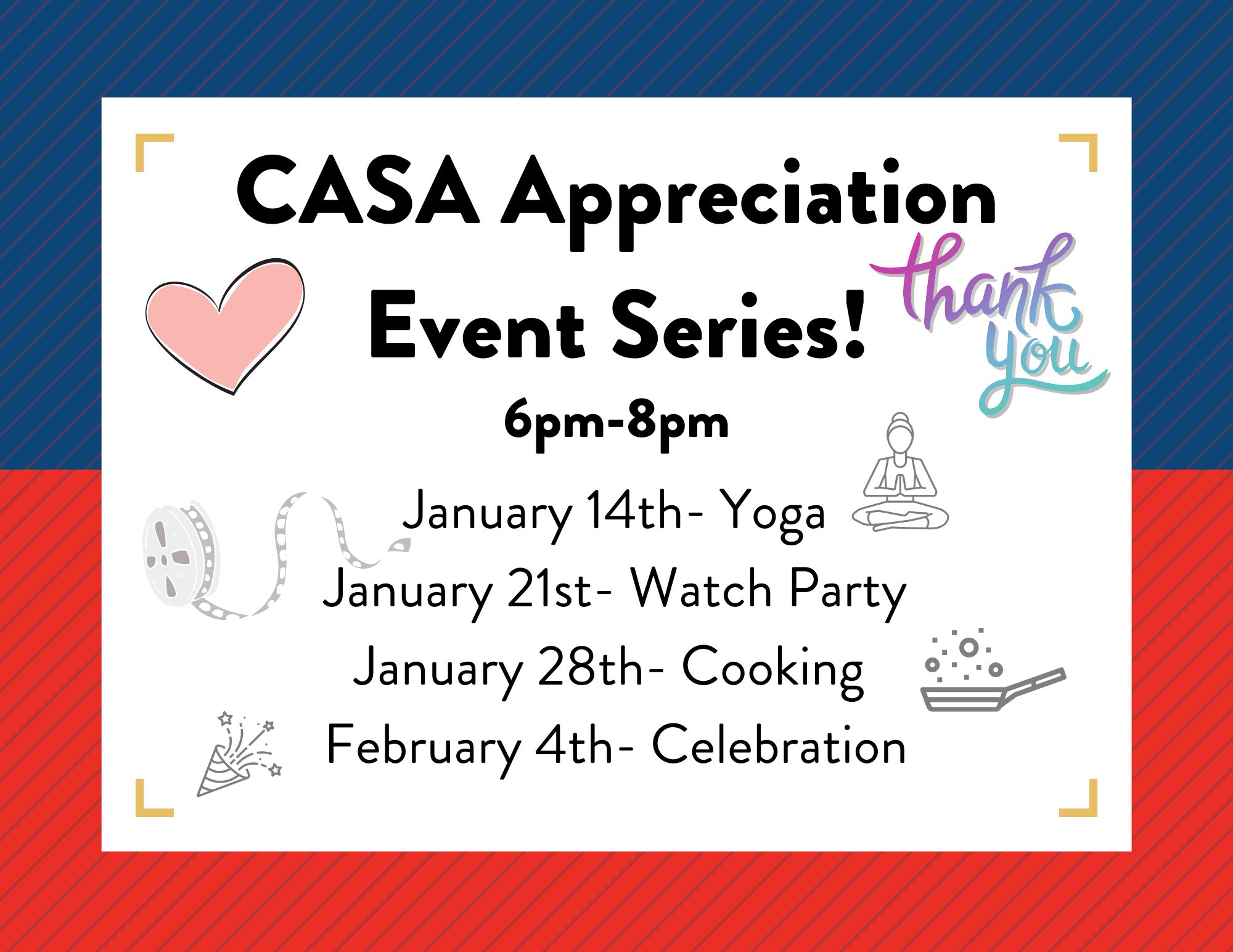 CASA Appreciation Event Series!

thank you

6pm-8pm

January 14th- Yoga
January 21st- Watch Party
January 28th- Cooking
February 4th- Celebration